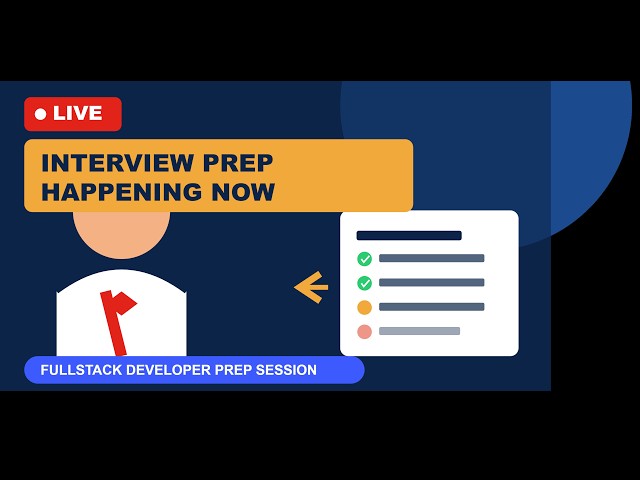 LIVE

INTERVIEW PREP
HAPPENING NOW

FULLSTACK DEVELOPER PREP SESSION